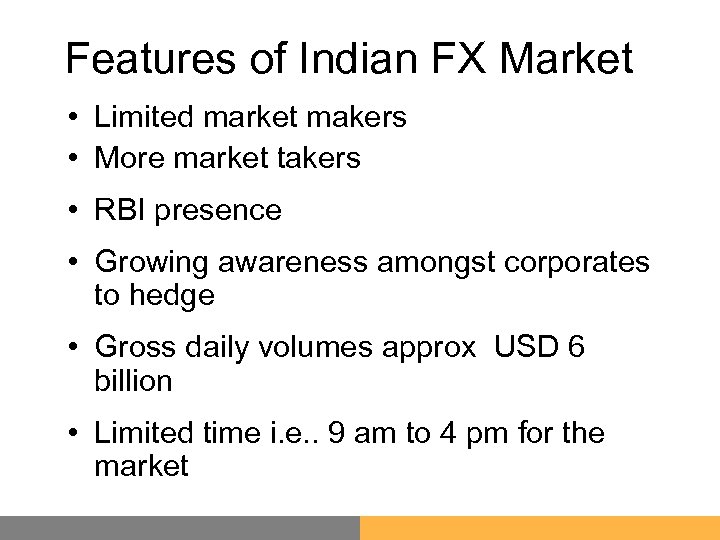 Features of Indian FX Market

• Limited market makers
• More market takers
• RBI presence
• Growing awareness amongst corporates to hedge
• Gross daily volumes approx USD 6 billion
• Limited time i.e.. 9 am to 4 pm for the market